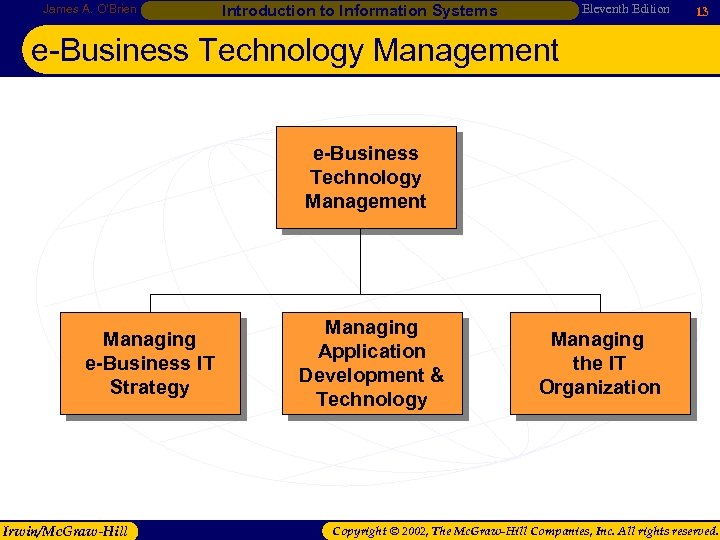 James A. O'Brien Introduction to Information Systems Eleventh Edition 13

e-Business Technology Management

e-Business Technology Management

Managing e-Business IT Strategy

Managing Application Development & Technology

Managing the IT Organization

Irwin/McGraw-Hill

Copyright © 2002, The McGraw-Hill Companies, Inc. All rights reserved.